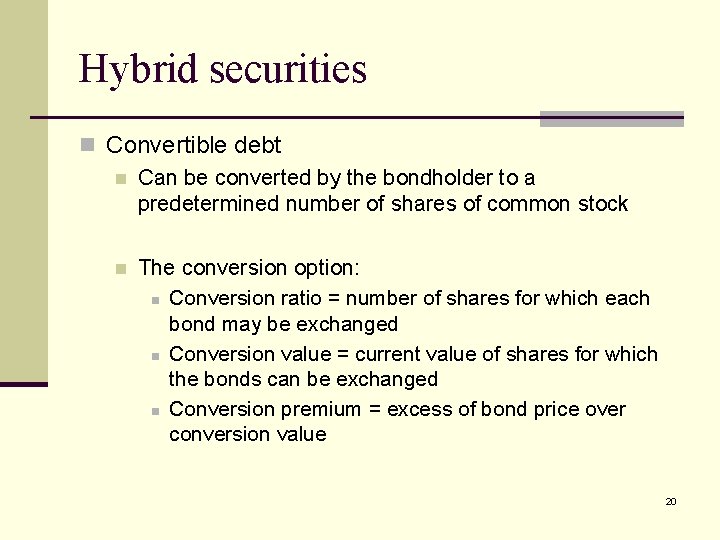 Hybrid securities

Convertible debt

Can be converted by the bondholder to a predetermined number of shares of common stock

The conversion option:

Conversion ratio = number of shares for which each bond may be exchanged

Conversion value = current value of shares for which the bonds can be exchanged

Conversion premium = excess of bond price over conversion value

20